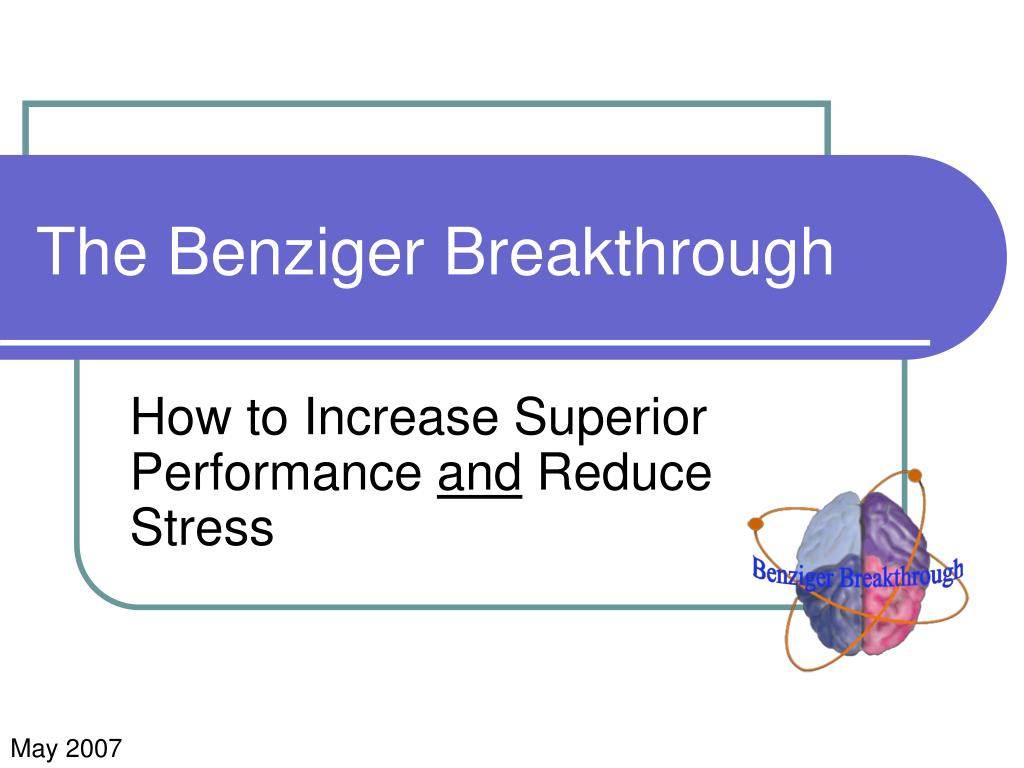 The Benziger Breakthrough

How to Increase Superior Performance and Reduce Stress

Benziger Breakthrough

May 2007